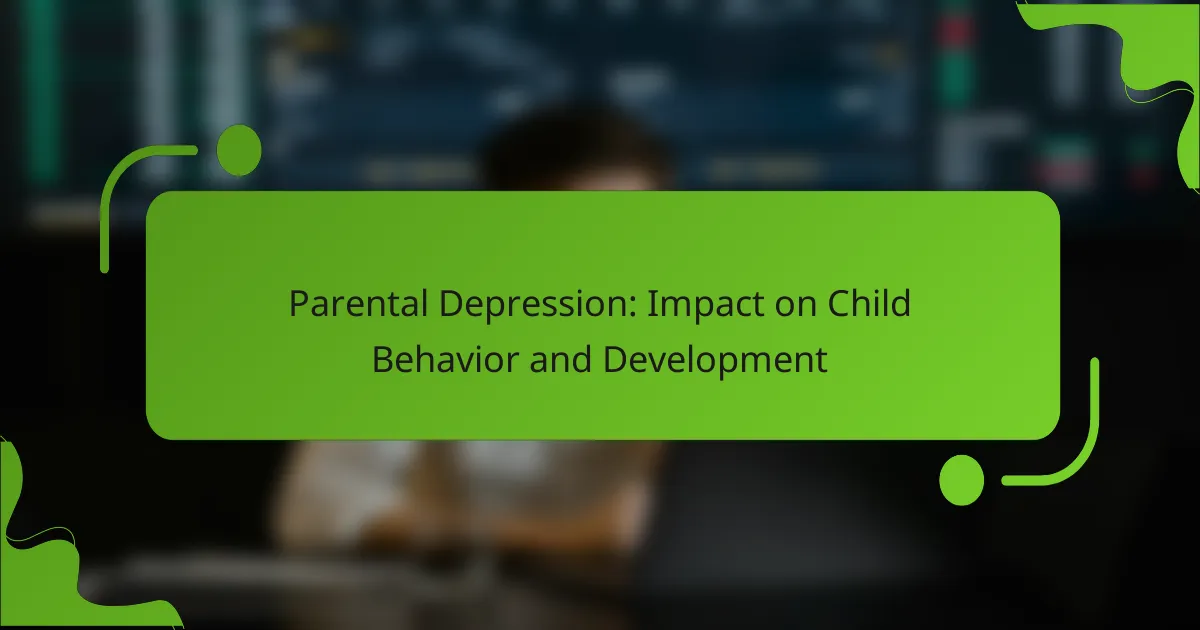 Parental Depression: Impact on Child Behavior and Development